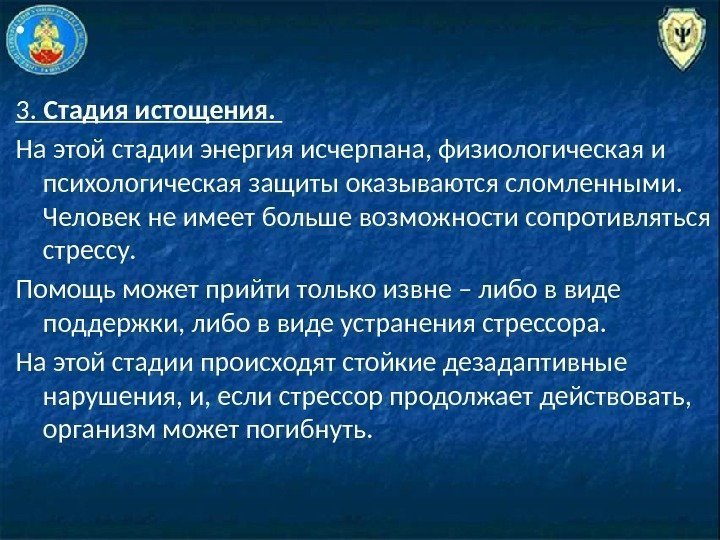 3. Стадия истощения.

На этой стадии энергия исчерпана, физиологическая и психологическая защиты оказываются сломленными. Человек не имеет больше возможности сопротивляться стрессу.

Помощь может прийти только извне – либо в виде поддержки, либо в виде устранения стрессора.

На этой стадии происходят стойкие дезадаптивные нарушения, и, если стрессор продолжает действовать, организм может погибнуть.